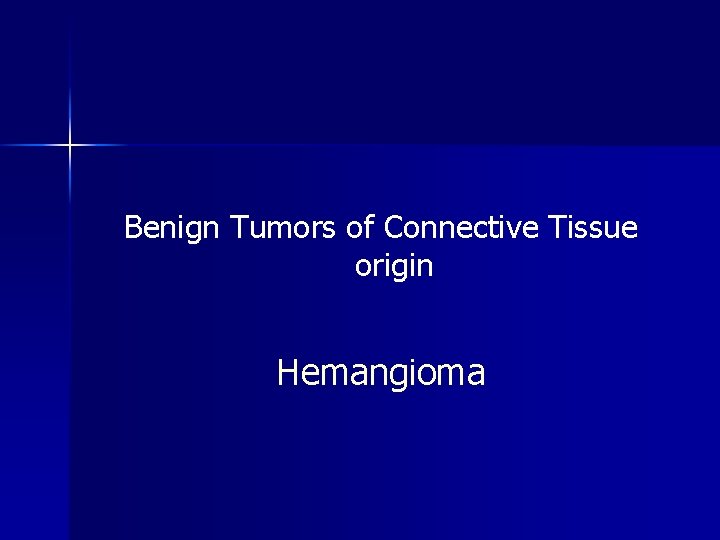 Benign Tumors of Connective Tissue origin

Hemangioma